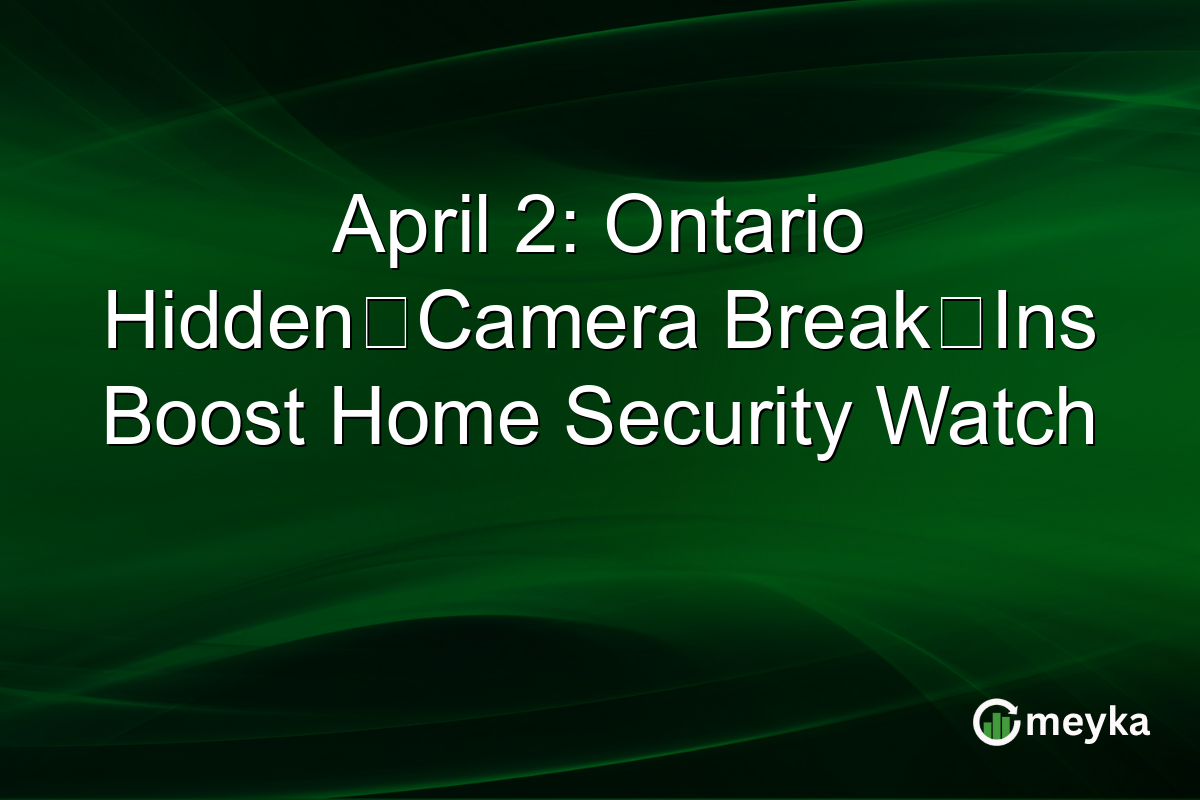 April 2: Ontario Hidden□Camera Break□Ins Boost Home Security Watch

meyka